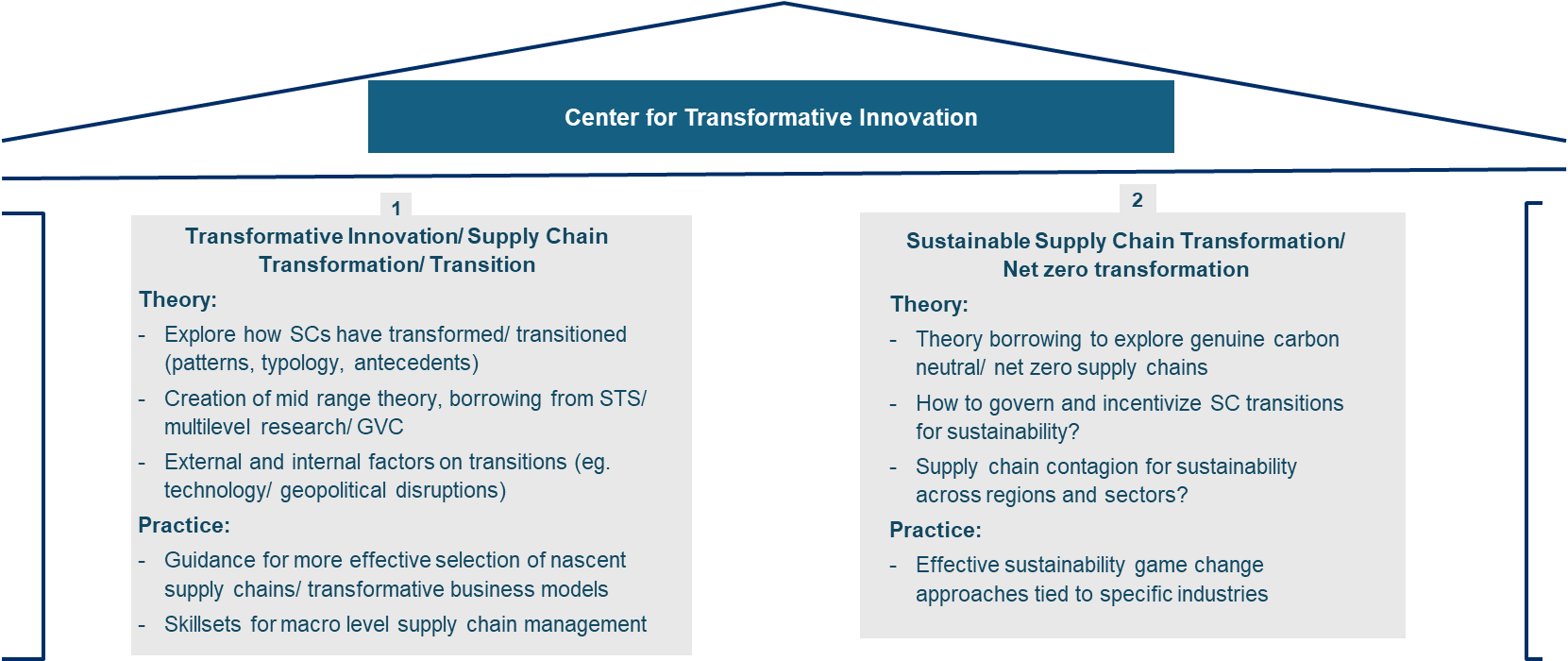 Center for Transformative Innovation

1

Transformative Innovation/ Supply Chain Transformation/ Transition

Theory:

- Explore how SCs have transformed/ transitioned (patterns, typology, antecedents)
- Creation of mid range theory, borrowing from STS/ multilevel research/ GVC
- External and internal factors on transitions (eg. technology/ geopolitical disruptions)

Practice:

- Guidance for more effective selection of nascent supply chains/ transformative business models
- Skillsets for macro level supply chain management

2

Sustainable Supply Chain Transformation/ Net zero transformation

Theory:

- Theory borrowing to explore genuine carbon neutral/ net zero supply chains
- How to govern and incentivize SC transitions for sustainability?
- Supply chain contagion for sustainability across regions and sectors?

Practice:

- Effective sustainability game change approaches tied to specific industries